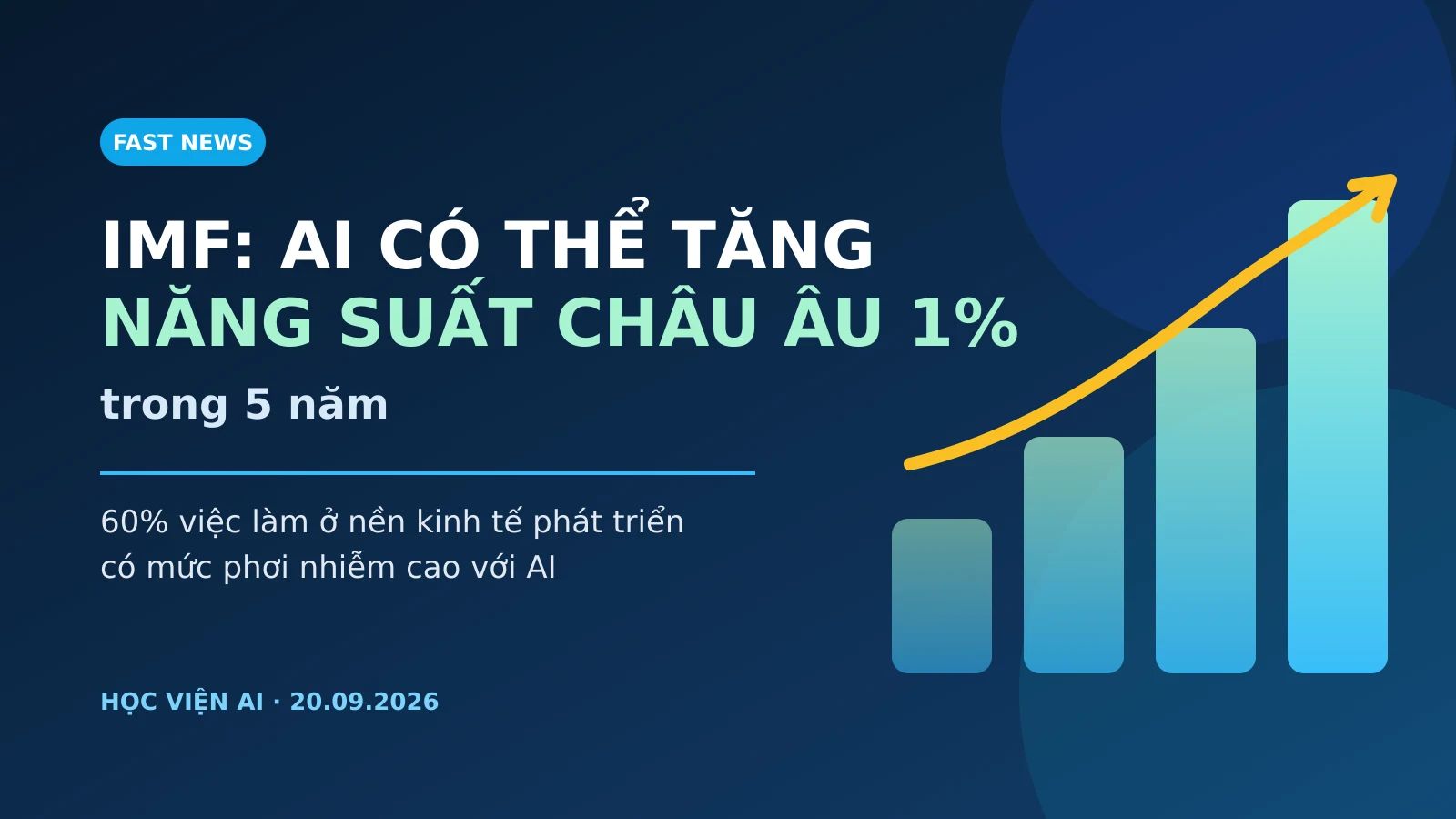 FAST NEWS

IMF: AI CÓ THỂ TĂNG NĂNG SUẤT CHÂU ÂU 1%

trong 5 năm

60% việc làm ở nền kinh tế phát triển có mức phơi nhiễm cao với AI

HỌC VIỆN AI · 20.09.2026